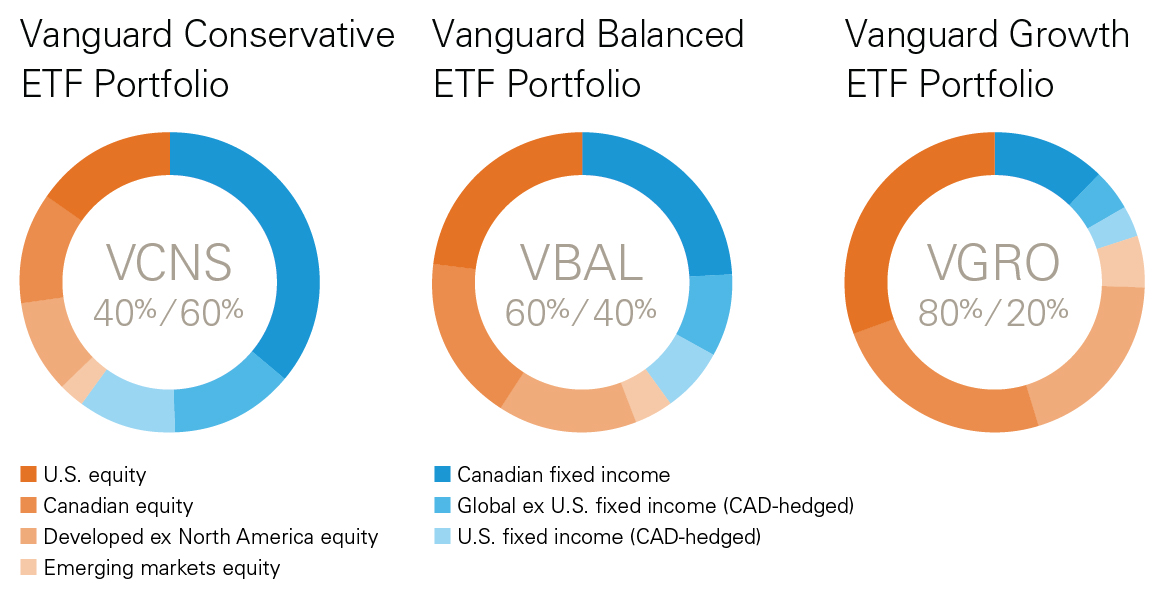 Vanguard Conservative ETF Portfolio

VCNS
40%/60%

Vanguard Balanced ETF Portfolio

VBAL
60%/40%

Vanguard Growth ETF Portfolio

VGRO
80%/20%

U.S. equity
Canadian equity
Developed ex North America equity
Emerging markets equity

Canadian fixed income
Global ex U.S. fixed income (CAD-hedged)
U.S. fixed income (CAD-hedged)